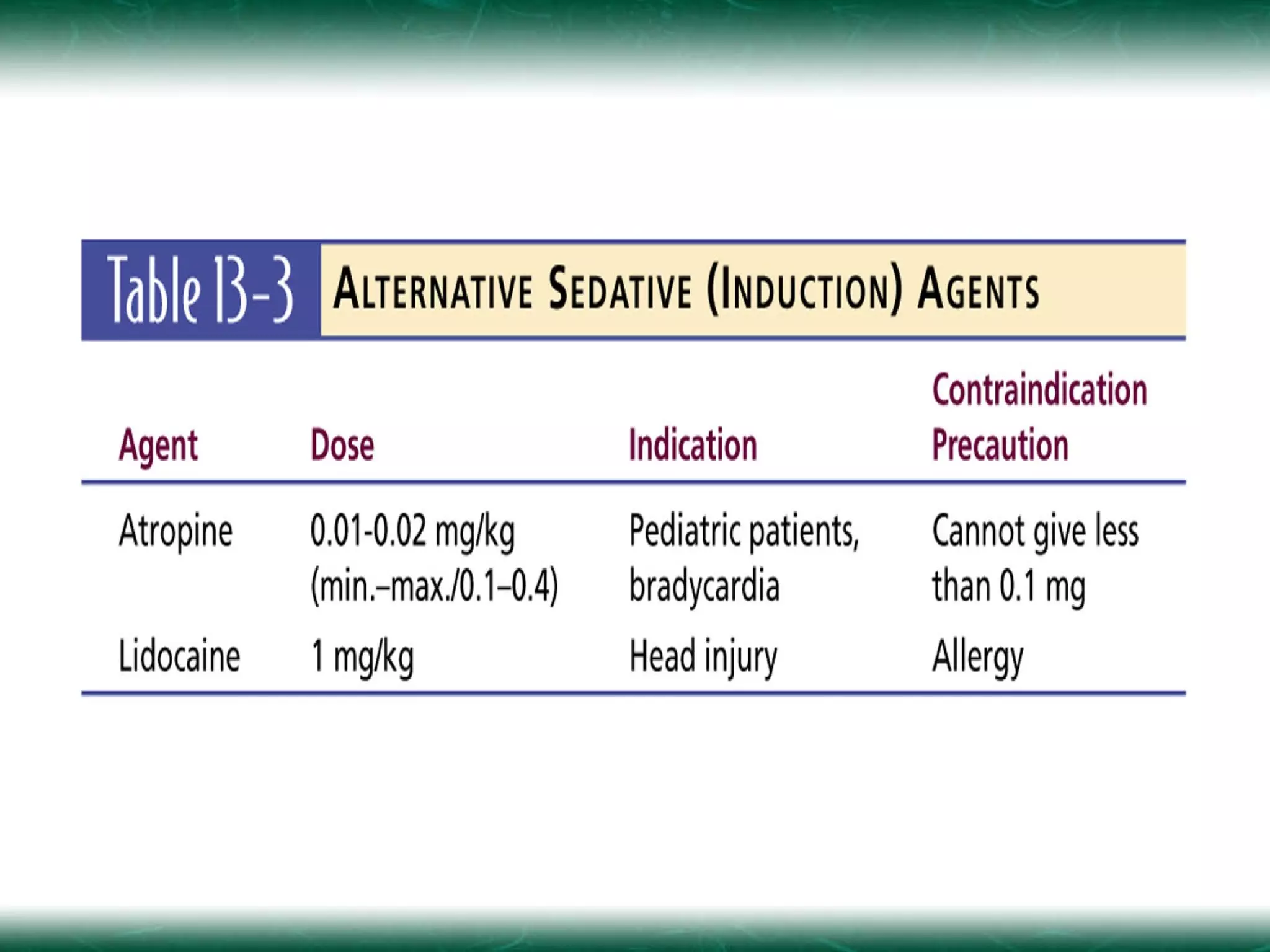 Table 13-3 ALTERNATIVE SEDATIVE (INDUCTION) AGENTS

| Agent | Dose | Indication | Contraindication Precaution |
|---|---|---|---|
| Atropine | 0.01-0.02 mg/kg (min.–max./0.1–0.4) | Pediatric patients, bradycardia | Cannot give less than 0.1 mg |
| Lidocaine | 1 mg/kg | Head injury | Allergy |